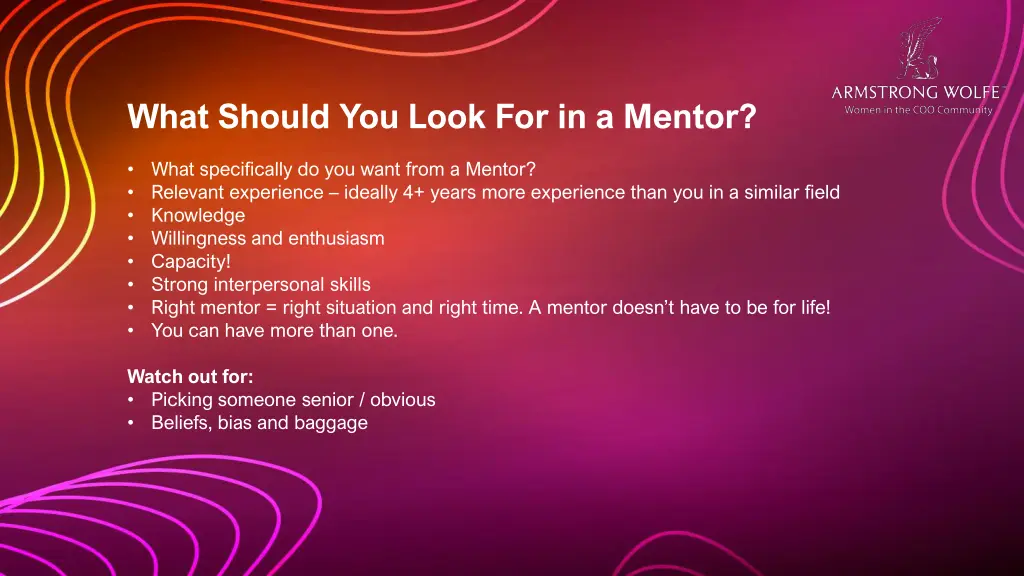 ARMSTRONG WOLFE
Women in the COO Community

What Should You Look For in a Mentor?

• What specifically do you want from a Mentor?
• Relevant experience – ideally 4+ years more experience than you in a similar field
• Knowledge
• Willingness and enthusiasm
• Capacity!
• Strong interpersonal skills
• Right mentor = right situation and right time. A mentor doesn't have to be for life!
• You can have more than one.

Watch out for:
• Picking someone senior / obvious
• Beliefs, bias and baggage